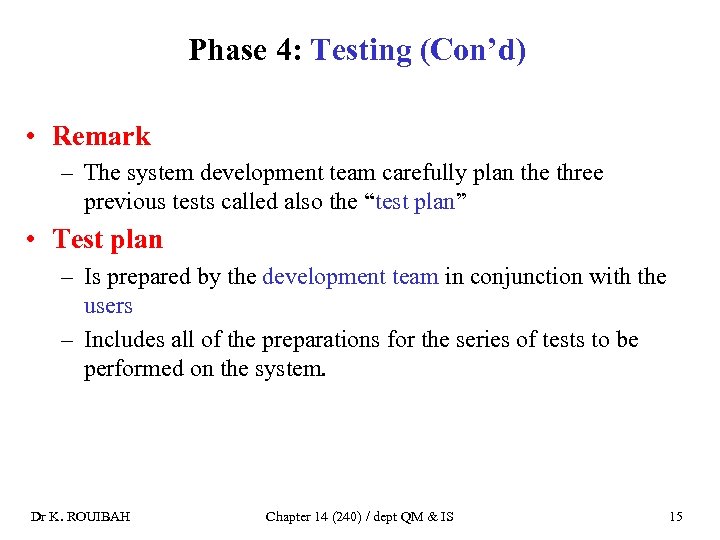 Phase 4: Testing (Con’d)

• Remark
– The system development team carefully plan the three previous tests called also the “test plan”

• Test plan
– Is prepared by the development team in conjunction with the users
– Includes all of the preparations for the series of tests to be performed on the system.

Dr K. ROUIBAH

Chapter 14 (240) / dept QM & IS

15